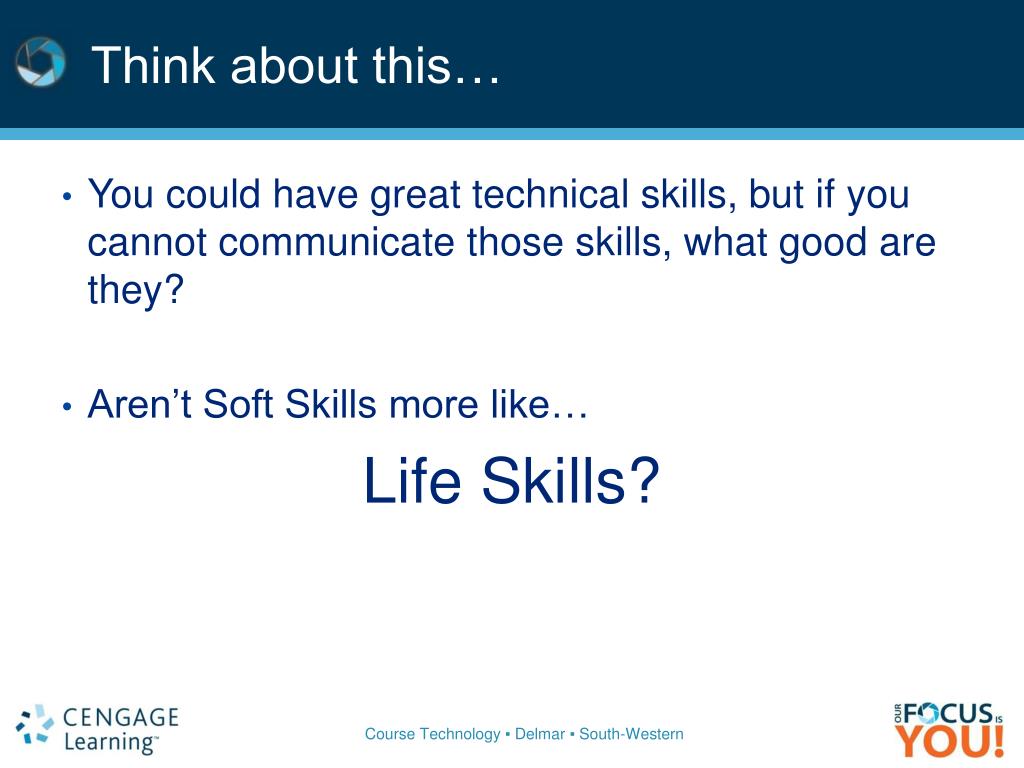 Think about this…

• You could have great technical skills, but if you cannot communicate those skills, what good are they?

• Aren’t Soft Skills more like…

Life Skills?

CENGAGE Learning™

Course Technology ▪ Delmar ▪ South-Western

OUR FOCUS IS YOU!